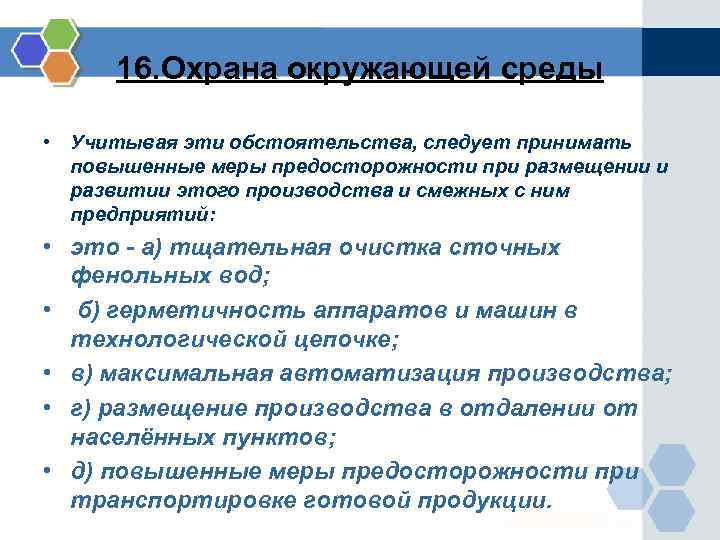 16.Охрана окружающей среды

• Учитывая эти обстоятельства, следует принимать повышенные меры предосторожности при размещении и развитии этого производства и смежных с ним предприятий:

• это - а) тщательная очистка сточных фенольных вод;

• б) герметичность аппаратов и машин в технологической цепочке;

• в) максимальная автоматизация производства;

• г) размещение производства в отдалении от населённых пунктов;

• д) повышенные меры предосторожности при транспортировке готовой продукции.